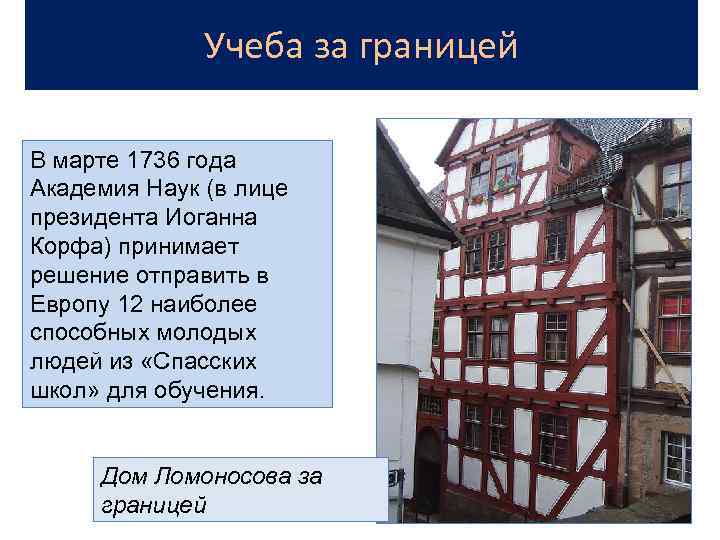 Учеба за границей

В марте 1736 года Академия Наук (в лице президента Иоганна Корфа) принимает решение отправить в Европу 12 наиболее способных молодых людей из «Спасских школ» для обучения.

Дом Ломоносова за границей